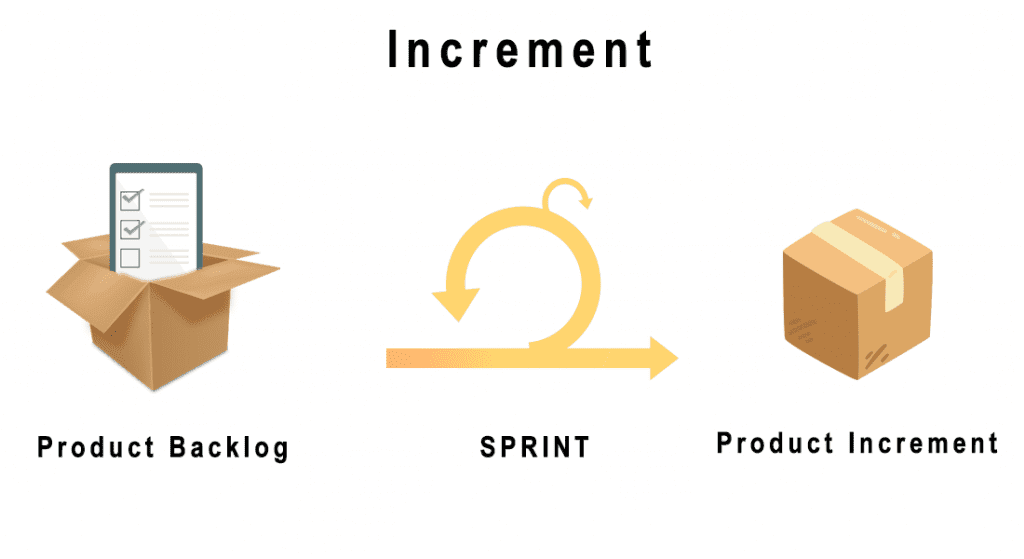 Increment

Product Backlog

SPRINT

Product Increment